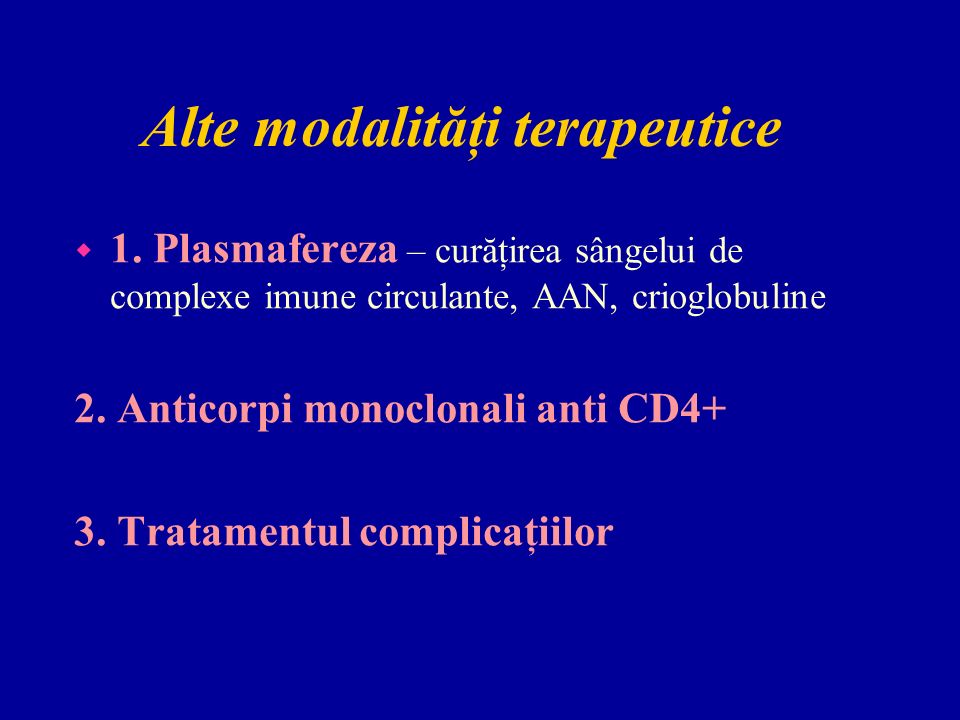 Alte modalități terapeutice

1. Plasmafereza – curățirea sângelui de complexe imune circulante, AAN, crioglobuline

2. Anticorpi monoclonali anti CD4+

3. Tratamentul complicațiilor